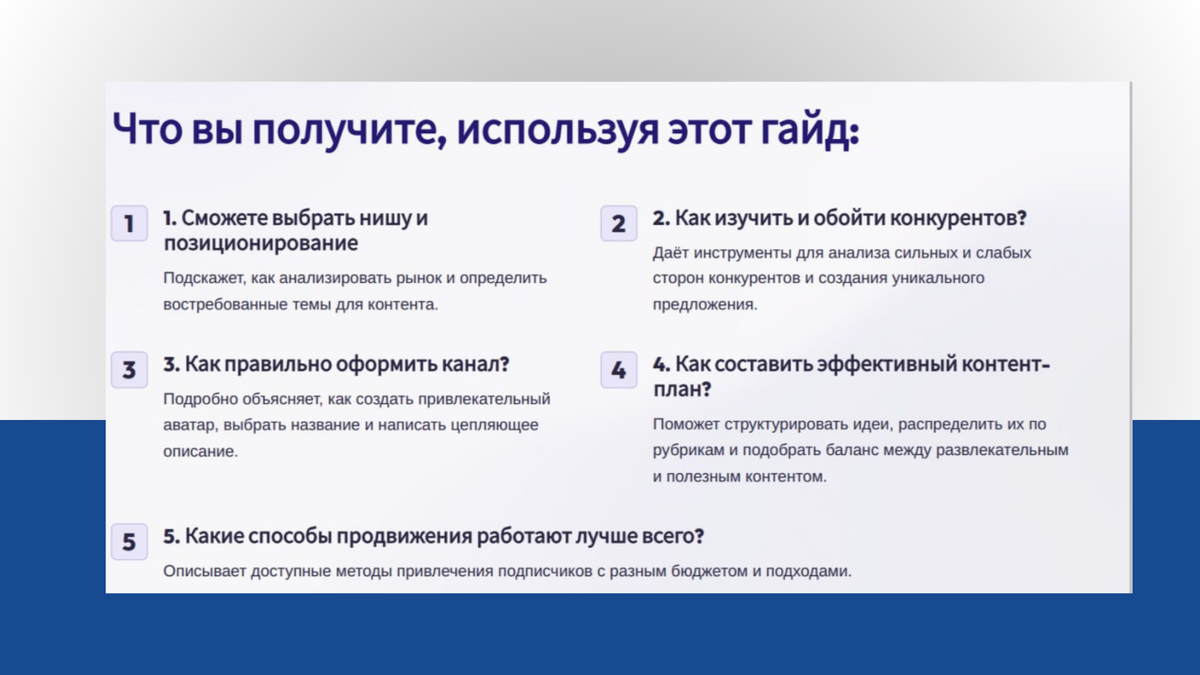 Что вы получите, используя этот гайд:

1

1. Сможете выбрать нишу и позиционирование

Подскажет, как анализировать рынок и определить востребованные темы для контента.

2

2. Как изучить и обойти конкурентов?

Даёт инструменты для анализа сильных и слабых сторон конкурентов и создания уникального предложения.

3

3. Как правильно оформить канал?

Подробно объясняет, как создать привлекательный аватар, выбрать название и написать цепляющее описание.

4

4. Как составить эффективный контент-план?

Поможет структурировать идеи, распределить их по рубрикам и подобрать баланс между развлекательным и полезным контентом.

5

5. Какие способы продвижения работают лучше всего?

Описывает доступные методы привлечения подписчиков с разным бюджетом и подходами.